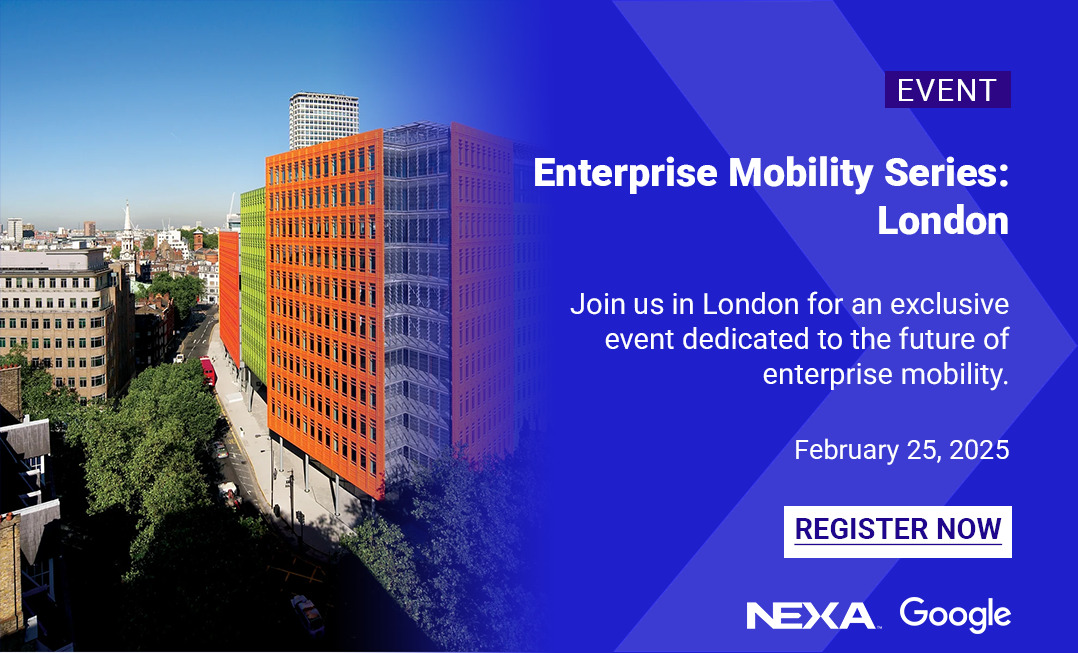 EVENT

Enterprise Mobility Series: London

Join us in London for an exclusive event dedicated to the future of enterprise mobility.

February 25, 2025

REGISTER NOW

NEXA Google